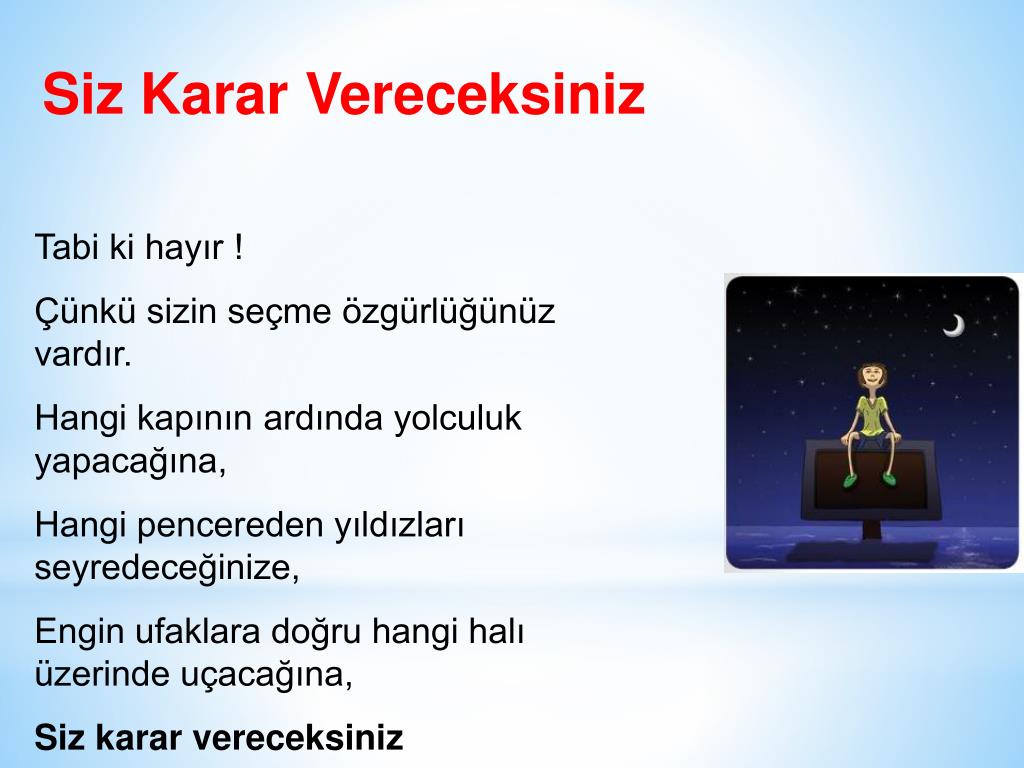 Siz Karar Vereceksiniz

Tabi ki hayır !

Çünkü sizin seçme özgürlüğünüz vardır.

Hangi kapının ardında yolculuk yapacağına,

Hangi pencereden yıldızları seyredeceğinize,

Engin ufaklara doğru hangi halı üzerinde uçacağına,

Siz karar vereceksiniz